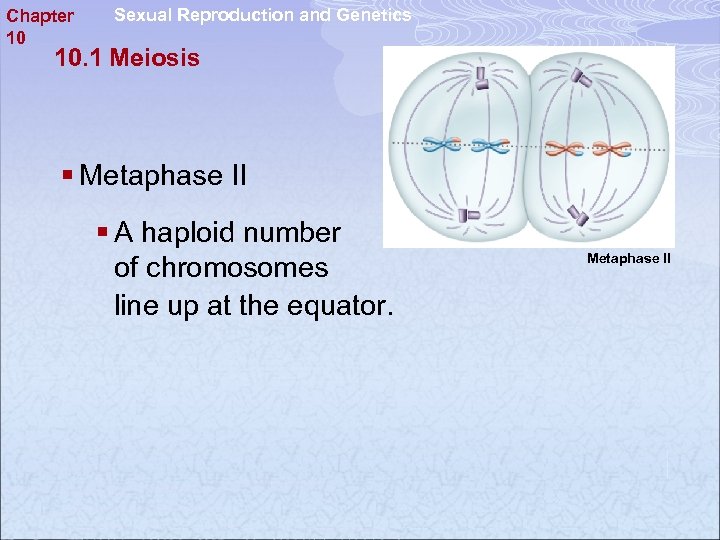 Chapter 10

Sexual Reproduction and Genetics

10.1 Meiosis

▪ Metaphase II

▪ A haploid number of chromosomes line up at the equator.

Metaphase II